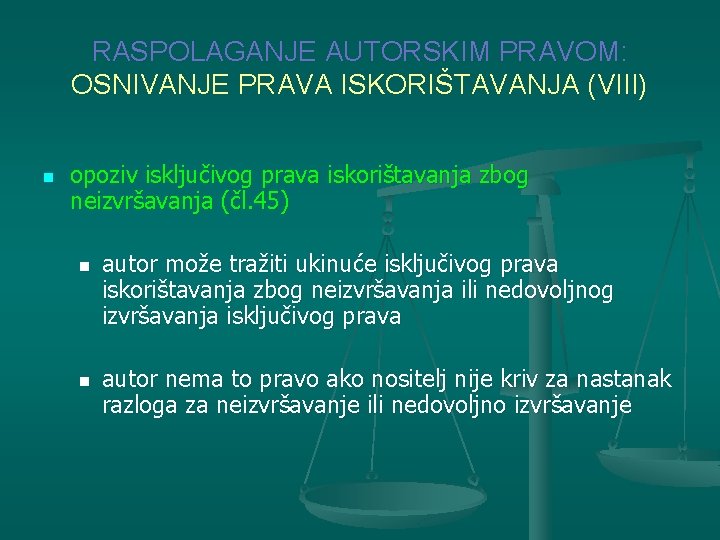 RASPOLAGANJE AUTORSKIM PRAVOM:
OSNIVANJE PRAVA ISKORIŠTAVANJA (VIII)

opoziv isključivog prava iskorištavanja zbog neizvršavanja (čl.45)

autor može tražiti ukinuće isključivog prava iskorištavanja zbog neizvršavanja ili nedovoljnog izvršavanja isključivog prava

autor nema to pravo ako nositelj nije kriv za nastanak razloga za neizvršavanje ili nedovoljno izvršavanje